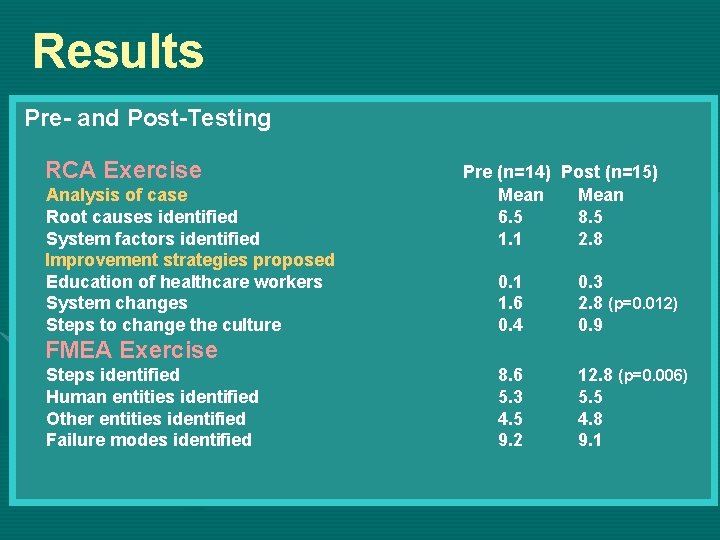 Results

Pre- and Post-Testing

| RCA Exercise | Pre (n=14) | Post (n=15) |
|---|---|---|
| Analysis of case | Mean | Mean |
| Root causes identified | 6.5 | 8.5 |
| System factors identified | 1.1 | 2.8 |
| Improvement strategies proposed | | |
| Education of healthcare workers | 0.1 | 0.3 |
| System changes | 1.6 | 2.8 (p=0.012) |
| Steps to change the culture | 0.4 | 0.9 |
| FMEA Exercise | | |
| Steps identified | 8.6 | 12.8 (p=0.006) |
| Human entities identified | 5.3 | 5.5 |
| Other entities identified | 4.5 | 4.8 |
| Failure modes identified | 9.2 | 9.1 |